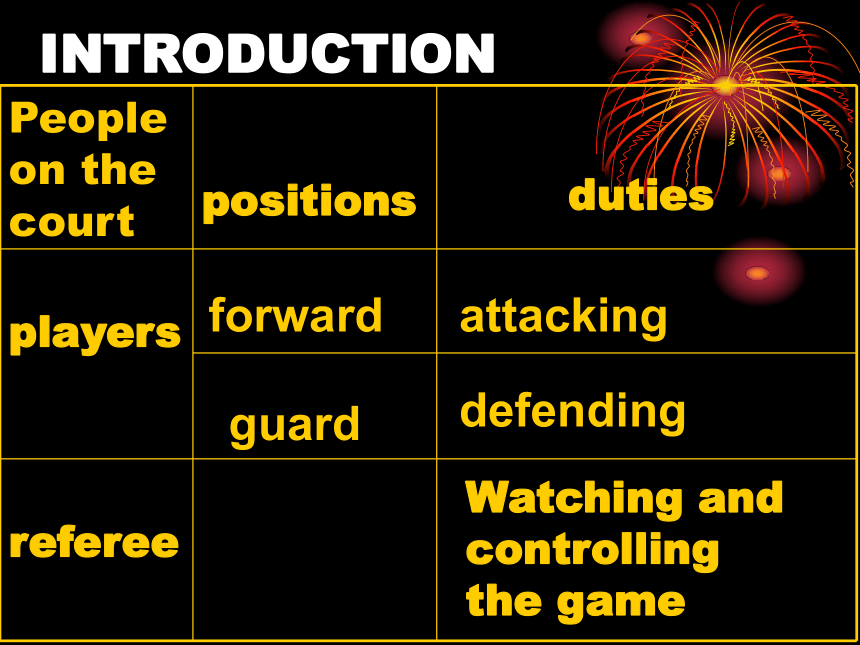 INTRODUCTION

| People on the court | positions | duties |
|---|---|---|
| players | forward | attacking |
| | guard | defending |
| referee | | Watching and controlling the game |